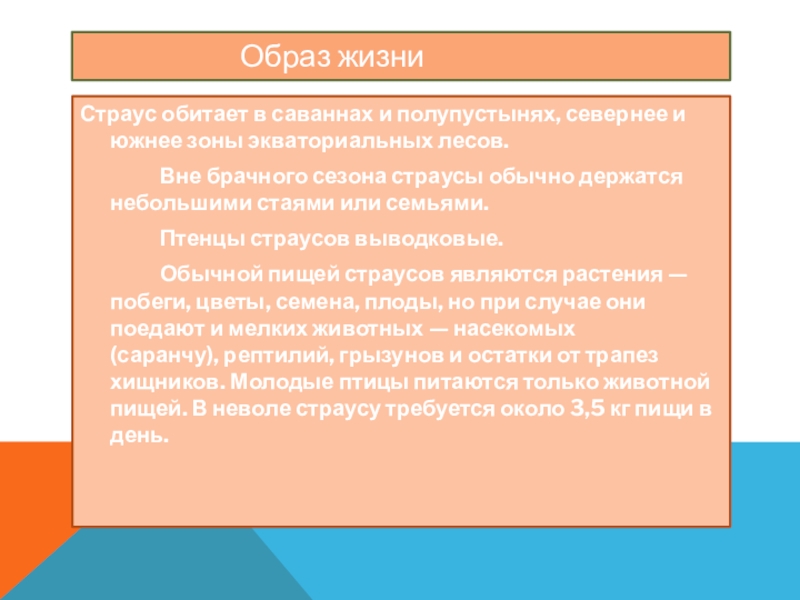 Образ жизни

Страус обитает в саваннах и полупустынях, севернее и южнее зоны экваториальных лесов.

Вне брачного сезона страусы обычно держатся небольшими стаями или семьями.

Птенцы страусов выводковые.

Обычной пищей страусов являются растения — побеги, цветы, семена, плоды, но при случае они поедают и мелких животных — насекомых (саранчу), рептилий, грызунов и остатки от трапез хищников. Молодые птицы питаются только животной пищей. В неволе страусу требуется около 3,5 кг пищи в день.